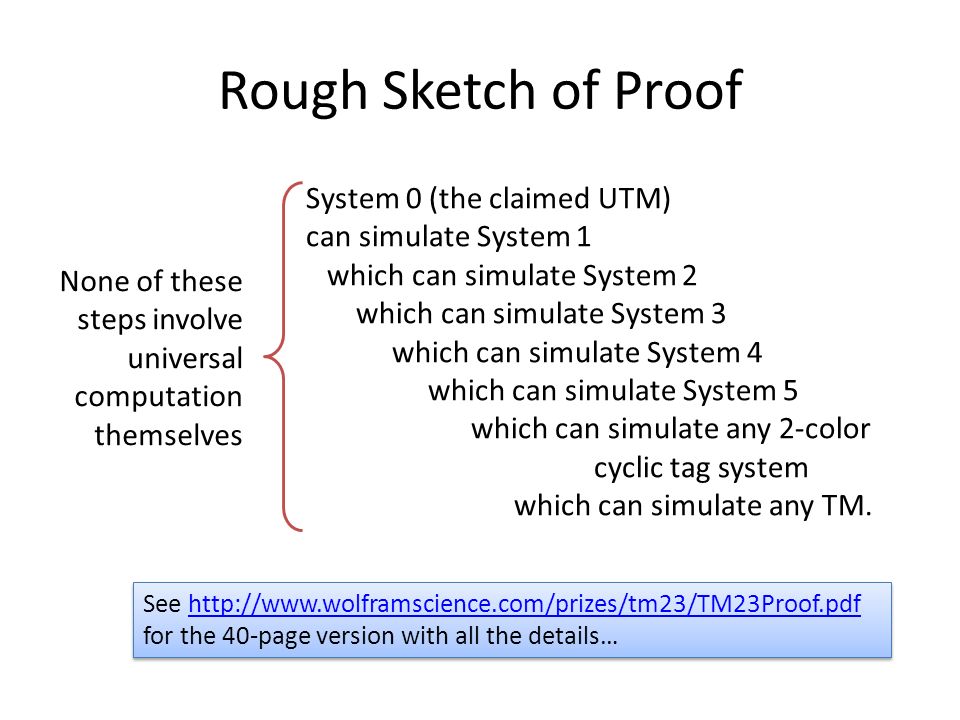 Rough Sketch of Proof

None of these steps involve universal computation themselves

System 0 (the claimed UTM)
can simulate System 1
which can simulate System 2
which can simulate System 3
which can simulate System 4
which can simulate System 5
which can simulate any 2-color cyclic tag system
which can simulate any TM.

See http://www.wolframscience.com/prizes/tm23/TM23Proof.pdf for the 40-page version with all the details…